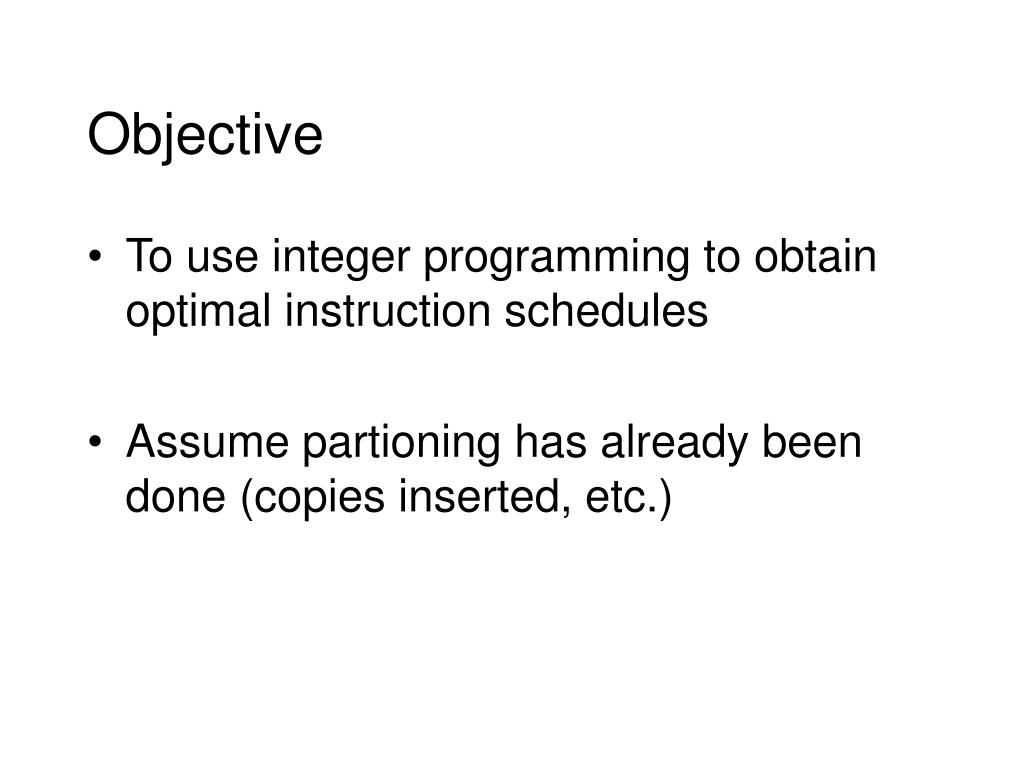 Objective

• To use integer programming to obtain optimal instruction schedules

• Assume partioning has already been done (copies inserted, etc.)